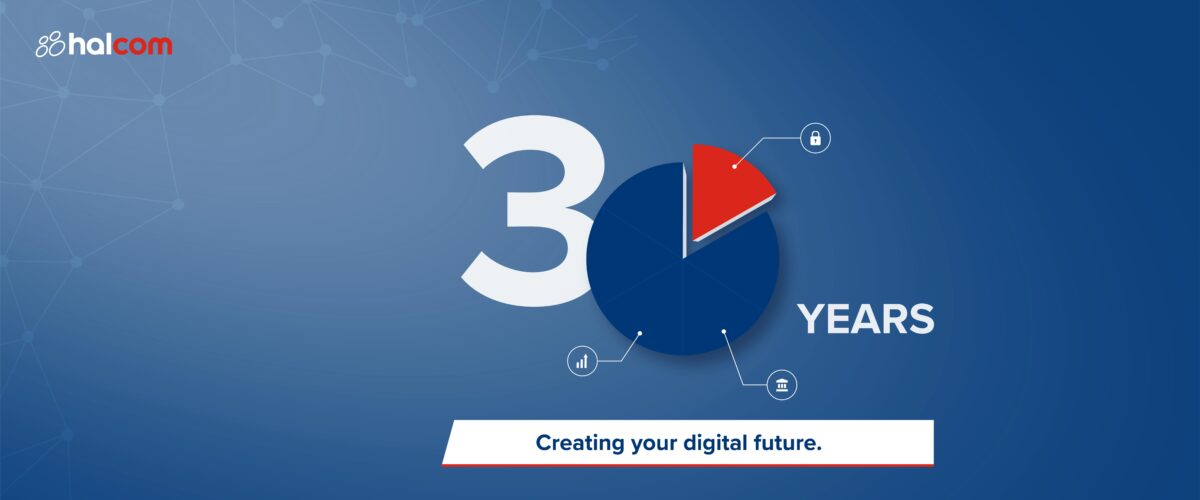 halcom

30 YEARS

Creating your digital future.